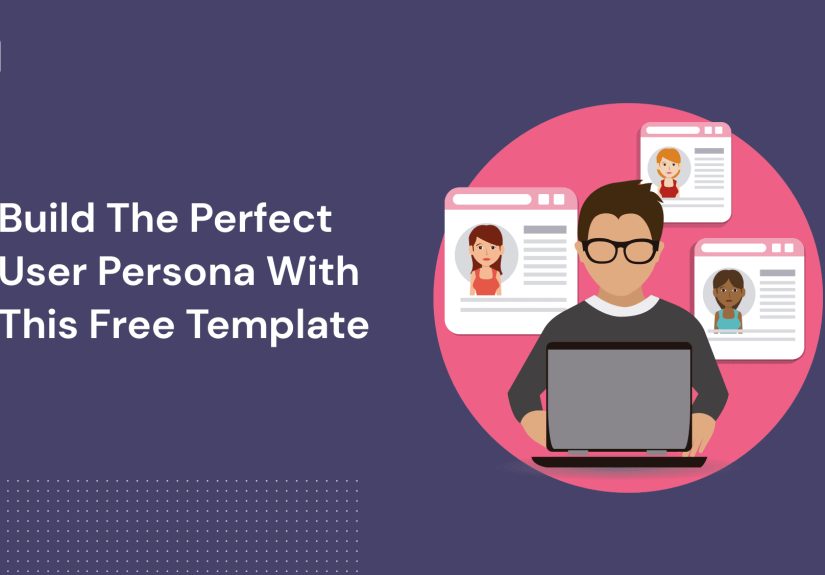 Build The Perfect User Persona With This Free Template